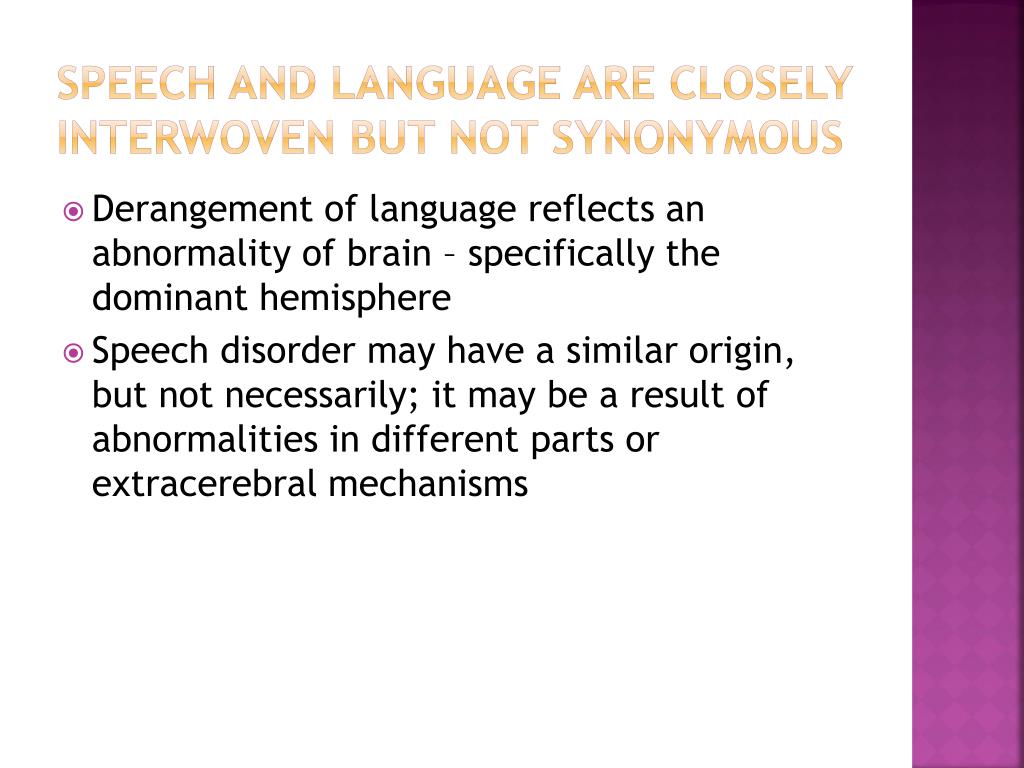 SPEECH AND LANGUAGE ARE CLOSELY INTERWOVEN BUT NOT SYNONYMOUS

Derangement of language reflects an abnormality of brain – specifically the dominant hemisphere

Speech disorder may have a similar origin, but not necessarily; it may be a result of abnormalities in different parts or extracerebral mechanisms